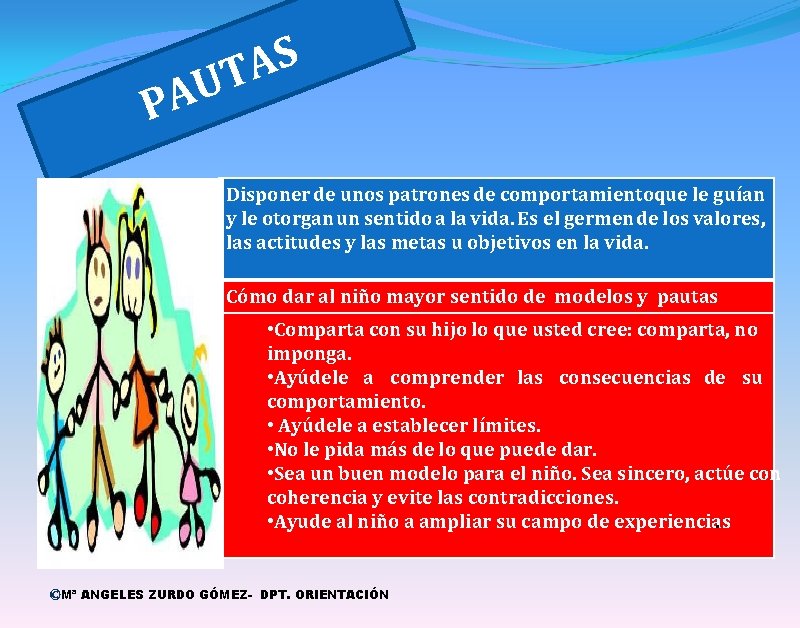 PAUTAS

Disponer de unos patrones de comportamientoque le guían y le otorgan un sentido a la vida. Es el germen de los valores, las actitudes y las metas u objetivos en la vida.

Cómo dar al niño mayor sentido de modelos y pautas

•Comparta con su hijo lo que usted cree: comparta, no imponga.
•Ayúdele a comprender las consecuencias de su comportamiento.
• Ayúdele a establecer límites.
•No le pida más de lo que puede dar.
•Sea un buen modelo para el niño. Sea sincero, actúe con coherencia y evite las contradicciones.
•Ayude al niño a ampliar su campo de experiencias.

©Mª ANGELES ZURDO GÓMEZ- DPT. ORIENTACIÓN